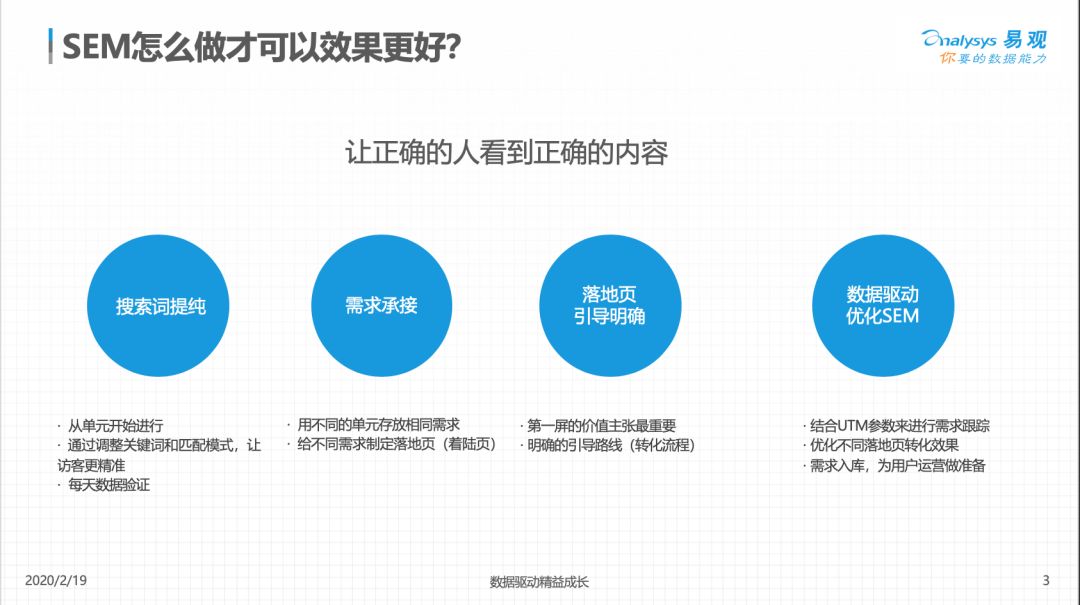 SEM怎么做才可以效果更好？

analysys 易观
你要的数据能力

让正确的人看到正确的内容

搜索词提纯

需求承接

落地页
引导明确

数据驱动
优化SEM

· 从单元开始进行
· 通过调整关键词和匹配模式，让访客更精准
· 每天数据验证

· 用不同的单元存放相同需求
· 给不同需求制定落地页（着陆页）

· 第一屏的价值主张最重要
· 明确的引导路线（转化流程）

· 结合UTM参数来进行需求跟踪
· 优化不同落地页转化效果
· 需求入库，为用户运营做准备

2020/2/19

数据驱动精益成长

3